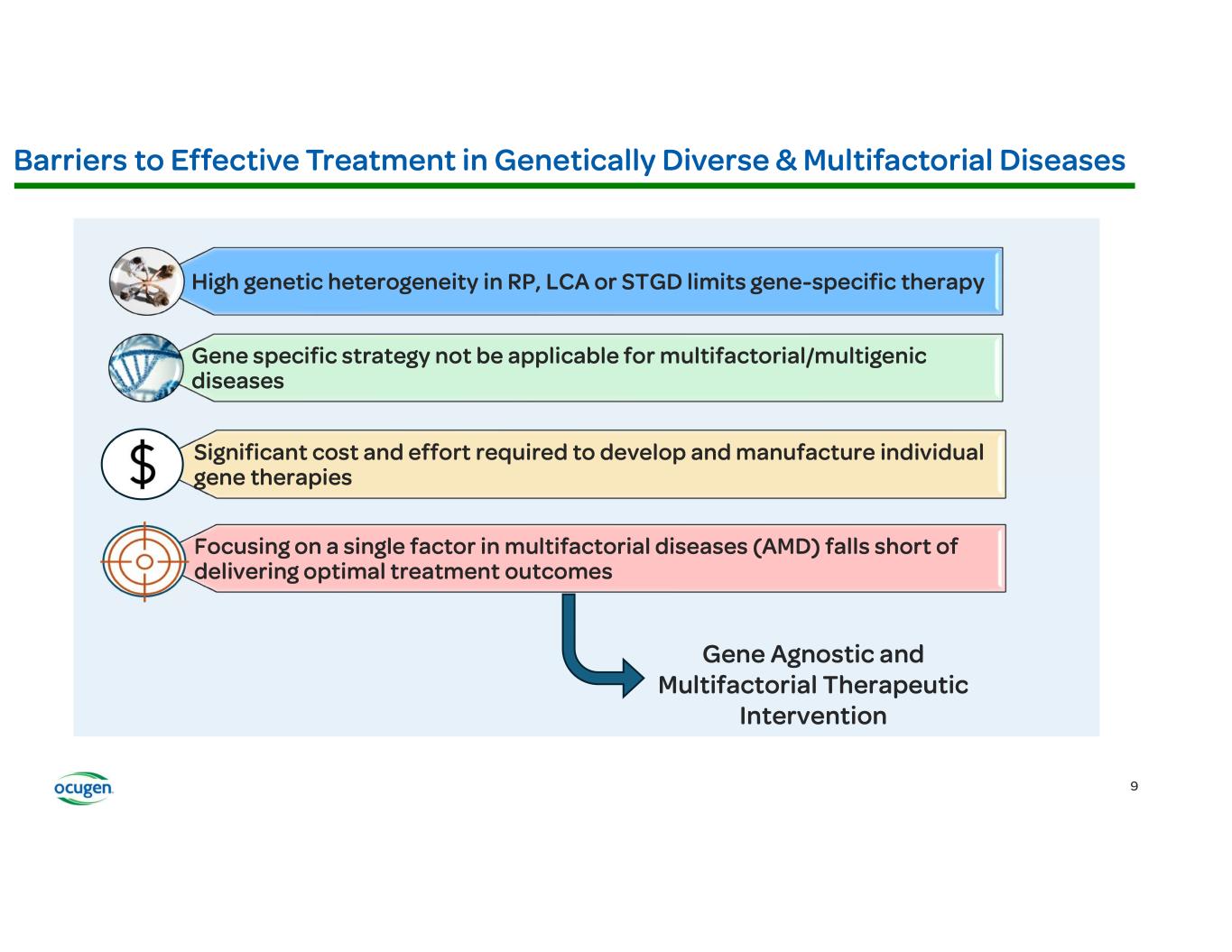 Barriers to Effective Treatment in Genetically Diverse & Multifactorial Diseases

High genetic heterogeneity in RP, LCA or STGD limits gene-specific therapy

Gene specific strategy not be applicable for multifactorial/multigenic diseases

$

Significant cost and effort required to develop and manufacture individual gene therapies

Focusing on a single factor in multifactorial diseases (AMD) falls short of delivering optimal treatment outcomes

Gene Agnostic and Multifactorial Therapeutic Intervention

ocugen

9